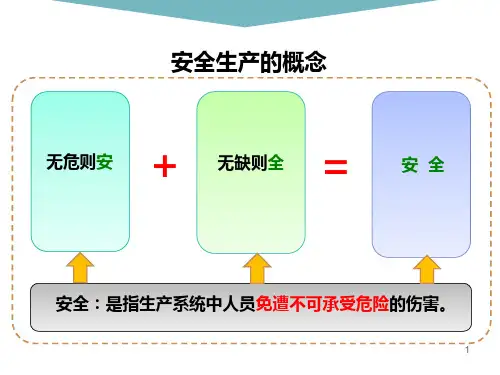 安全生产的概念

无危则安

+

无缺则全

=

安 全

安全：是指生产系统中人员免遭不可承受危险的伤害。

1